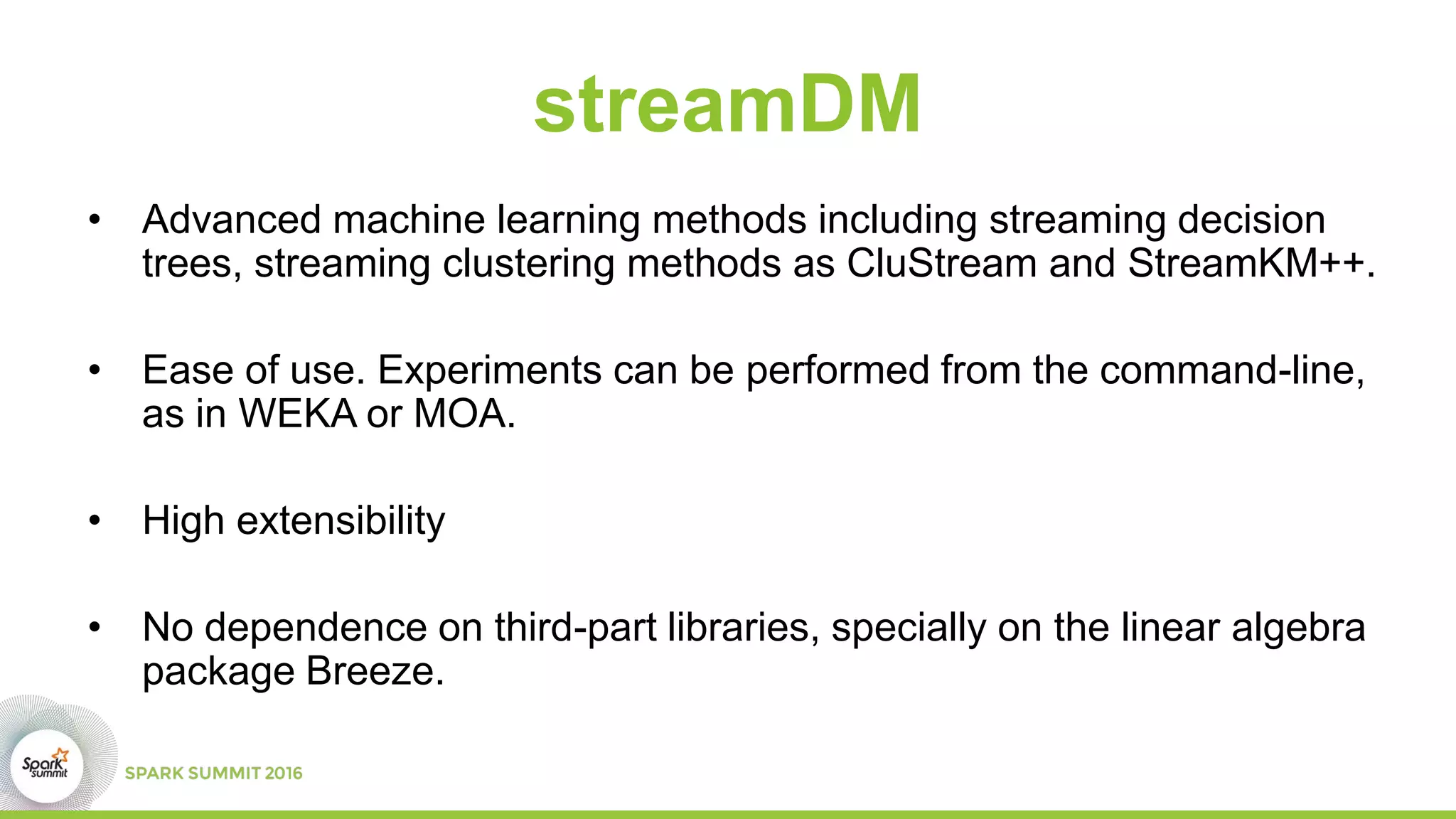 streamDM

• Advanced machine learning methods including streaming decision trees, streaming clustering methods as CluStream and StreamKM++.

• Ease of use. Experiments can be performed from the command-line, as in WEKA or MOA.

• High extensibility

• No dependence on third-part libraries, specially on the linear algebra package Breeze.

Spark summit

SPARK SUMMIT 2016